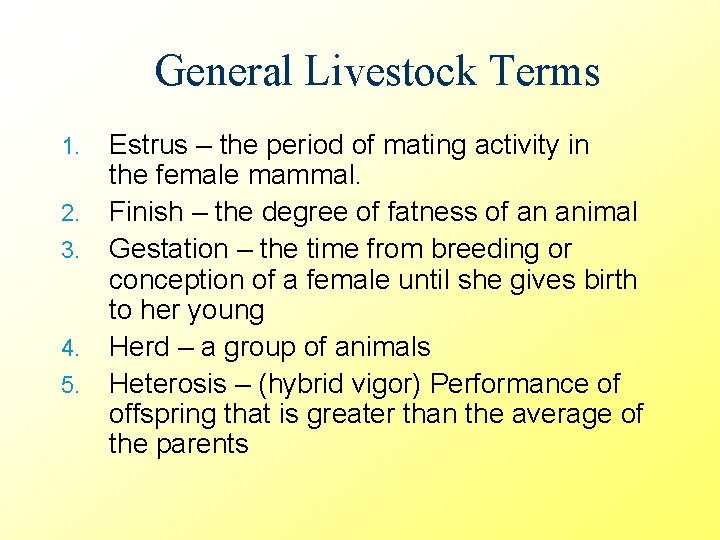 General Livestock Terms

1. Estrus – the period of mating activity in the female mammal.
2. Finish – the degree of fatness of an animal
3. Gestation – the time from breeding or conception of a female until she gives birth to her young
4. Herd – a group of animals
5. Heterosis – (hybrid vigor) Performance of offspring that is greater than the average of the parents